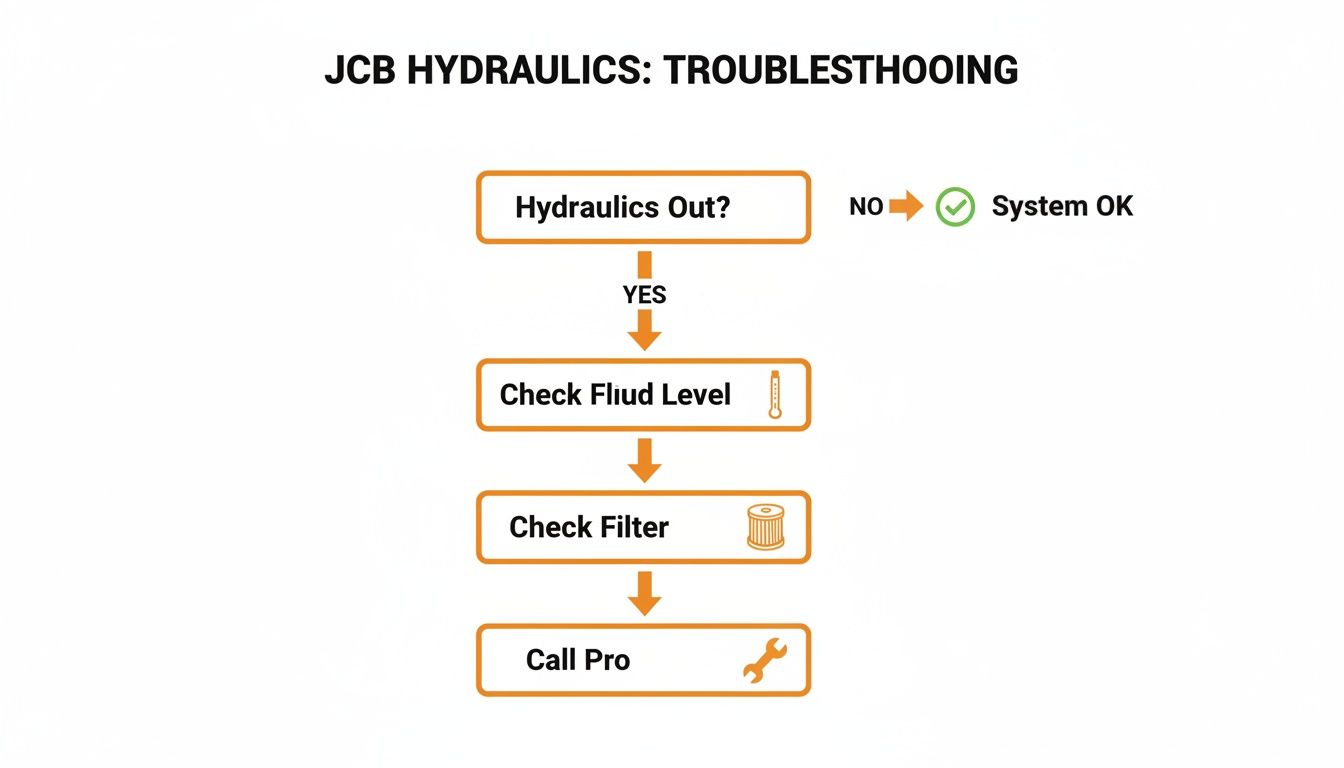 JCB HYDRAULICS: TROUBLESTHOOING

Hydraulics Out?

NO

System OK

YES

Check Fliud Level

Check Filter

Call Pro